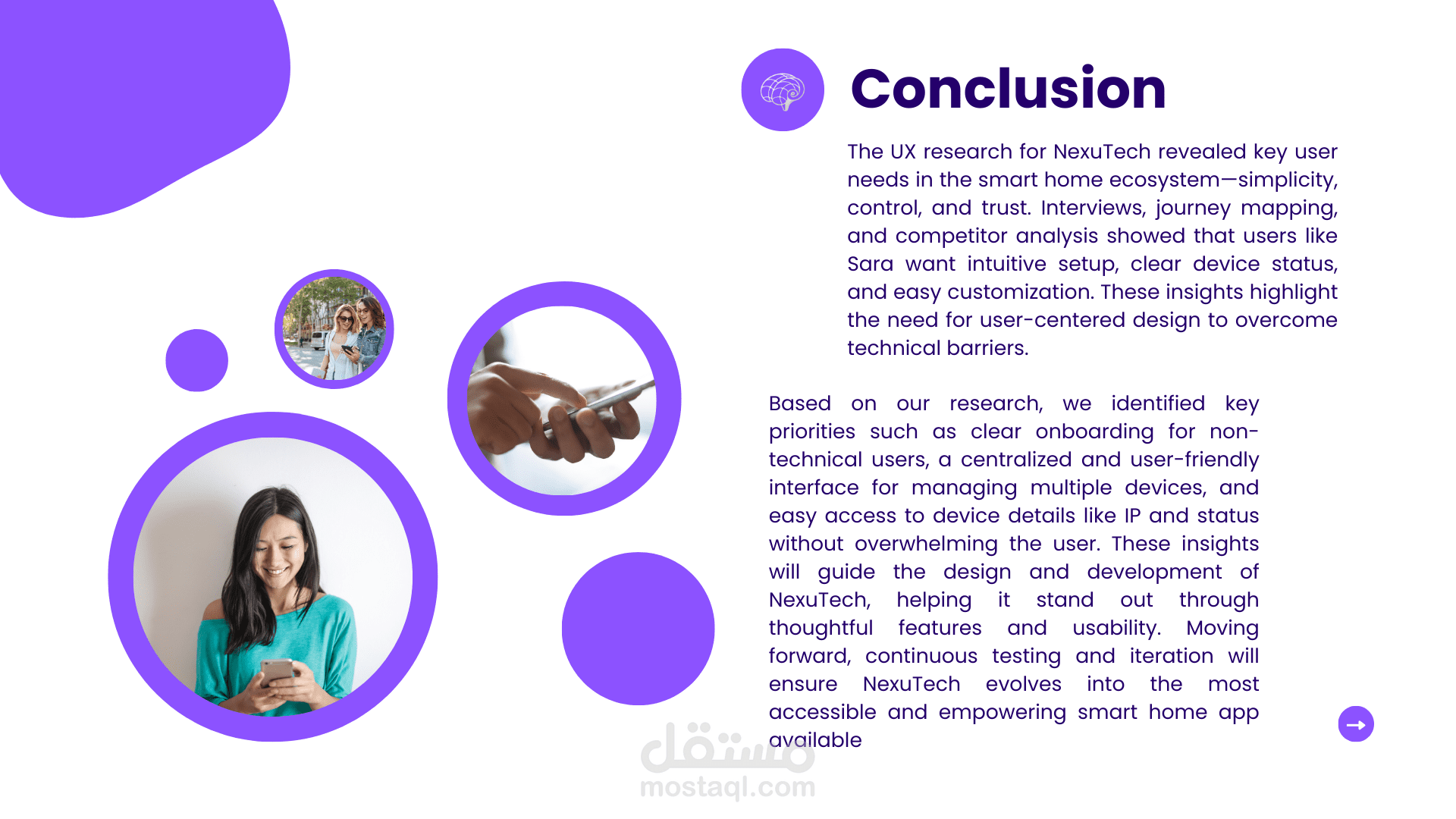 Conclusion

The UX research for NexuTech revealed key user needs in the smart home ecosystem—simplicity, control, and trust. Interviews, journey mapping, and competitor analysis showed that users like Sara want intuitive setup, clear device status, and easy customization. These insights highlight the need for user-centered design to overcome technical barriers.

Based on our research, we identified key priorities such as clear onboarding for non-technical users, a centralized and user-friendly interface for managing multiple devices, and easy access to device details like IP and status without overwhelming the user. These insights will guide the design and development of NexuTech, helping it stand out through thoughtful features and usability. Moving forward, continuous testing and iteration will ensure NexuTech evolves into the most accessible and empowering smart home app available

مستقل
mostaql.com